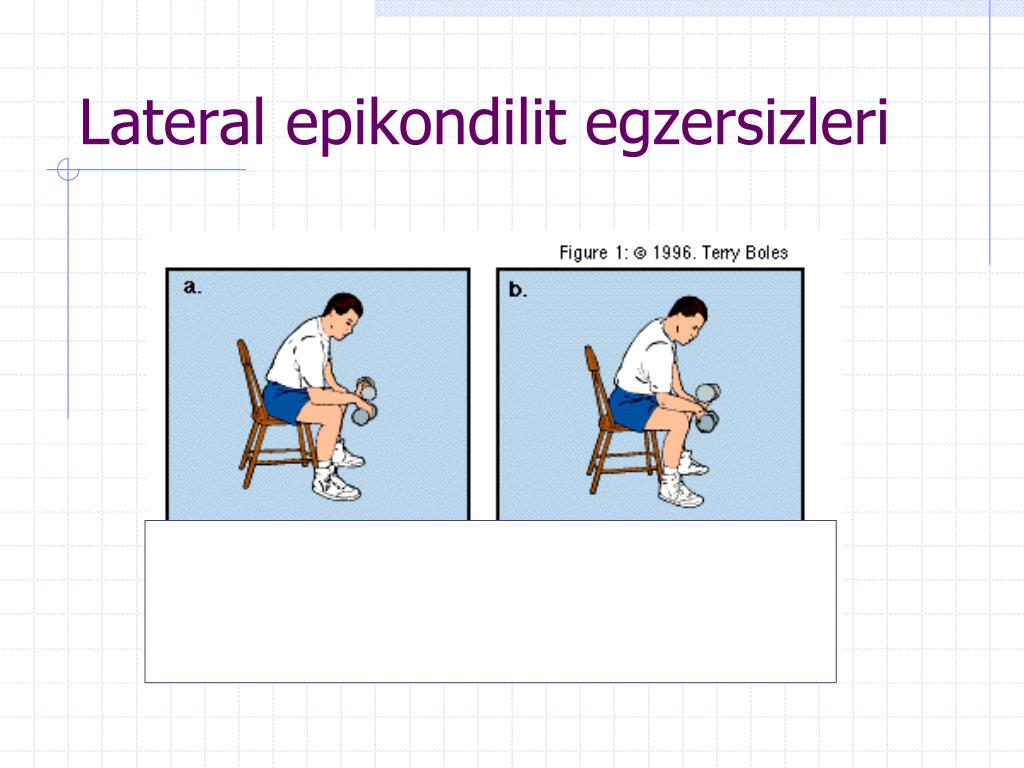 Lateral epikondilit egzersizleri

Figure 1: © 1996. Terry Boles

a.

b.